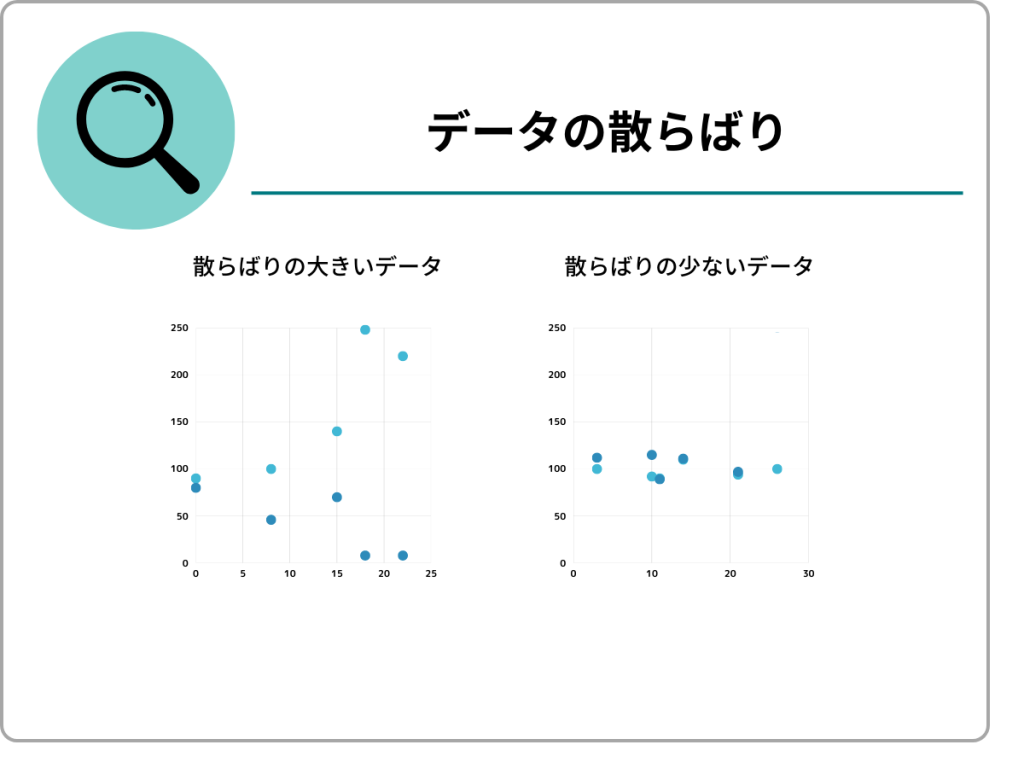 データの散らばり

散らばりの大きいデータ

250
200
150
100
50
0
0 5 10 15 20 25

散らばりの少ないデータ

250
200
150
100
50
0
0 10 20 30